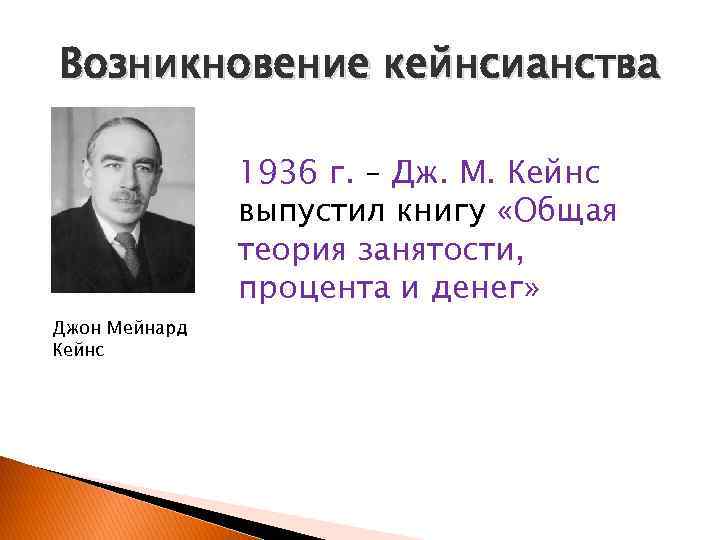 Возникновение кейнсианства

1936 г. – Дж. М. Кейнс выпустил книгу «Общая теория занятости, процента и денег»

Джон Мейнард Кейнс